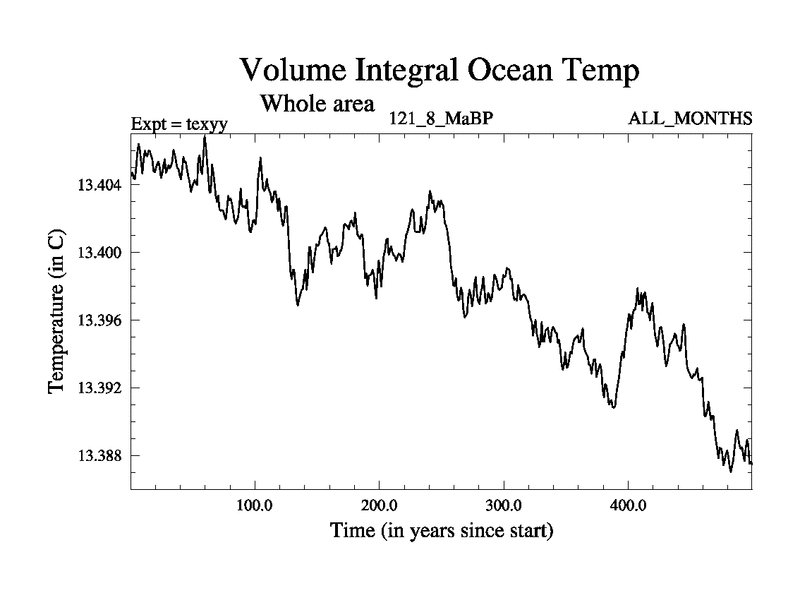 Volume Integral Ocean Temp

Whole area

Expt = texyy

121_8_MaBP

ALL_MONTHS

Temperature (in C)

13.404

13.400

13.396

13.392

13.388

100.0

200.0

300.0

400.0

Time (in years since start)